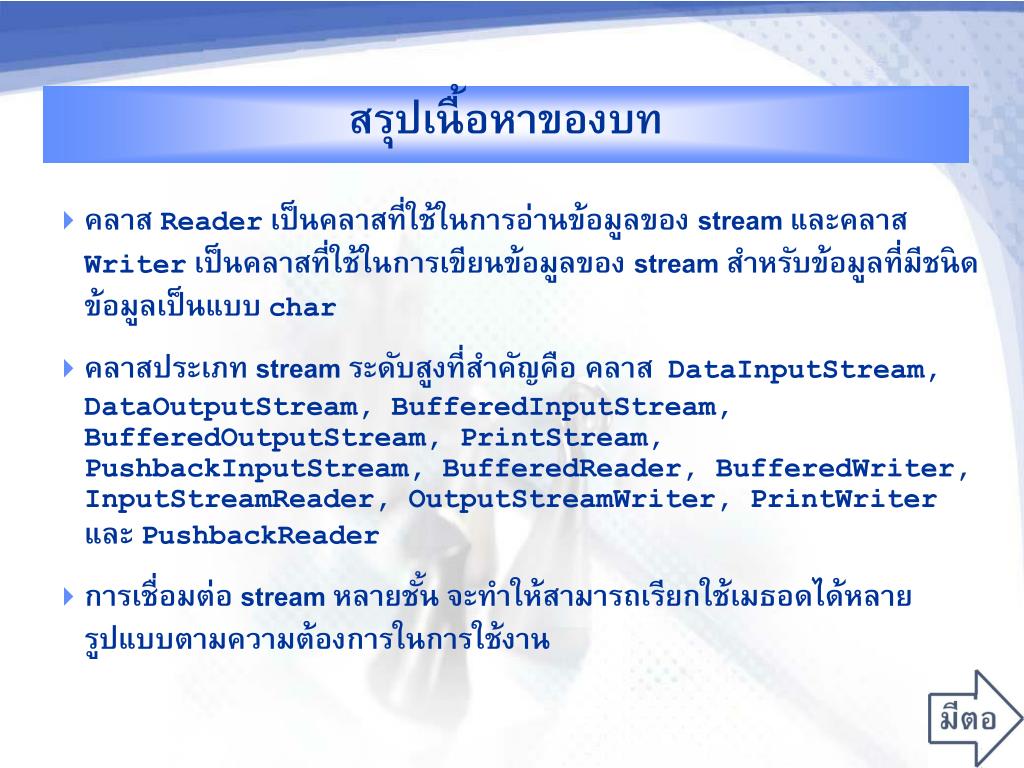 สรุปเนื้อหาของบท

คลาส Reader เป็นคลาสที่ใช้ในการอ่านข้อมูลของ stream และคลาส Writer เป็นคลาสที่ใช้ในการเขียนข้อมูลของ stream สำหรับข้อมูลที่มีชนิดข้อมูลเป็นแบบ char

คลาสประเภท stream ระดับสูงที่สำคัญคือ คลาส DataInputStream, DataOutputStream, BufferedInputStream, BufferedOutputStream, PrintStream, PushbackInputStream, BufferedReader, BufferedWriter, InputStreamReader, OutputStreamWriter, PrintWriter และ PushbackReader

การเชื่อมต่อ stream หลายชั้น จะทำให้สามารถเรียกใช้เมธอดได้หลายรูปแบบตามความต้องการในการใช้งาน

มีต่อ